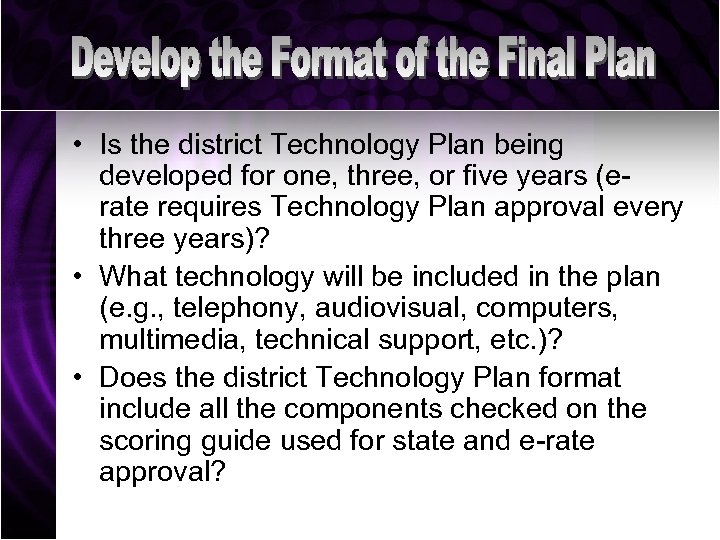 Develop the Format of the Final Plan

• Is the district Technology Plan being developed for one, three, or five years (e-rate requires Technology Plan approval every three years)?
• What technology will be included in the plan (e.g., telephony, audiovisual, computers, multimedia, technical support, etc.)?
• Does the district Technology Plan format include all the components checked on the scoring guide used for state and e-rate approval?